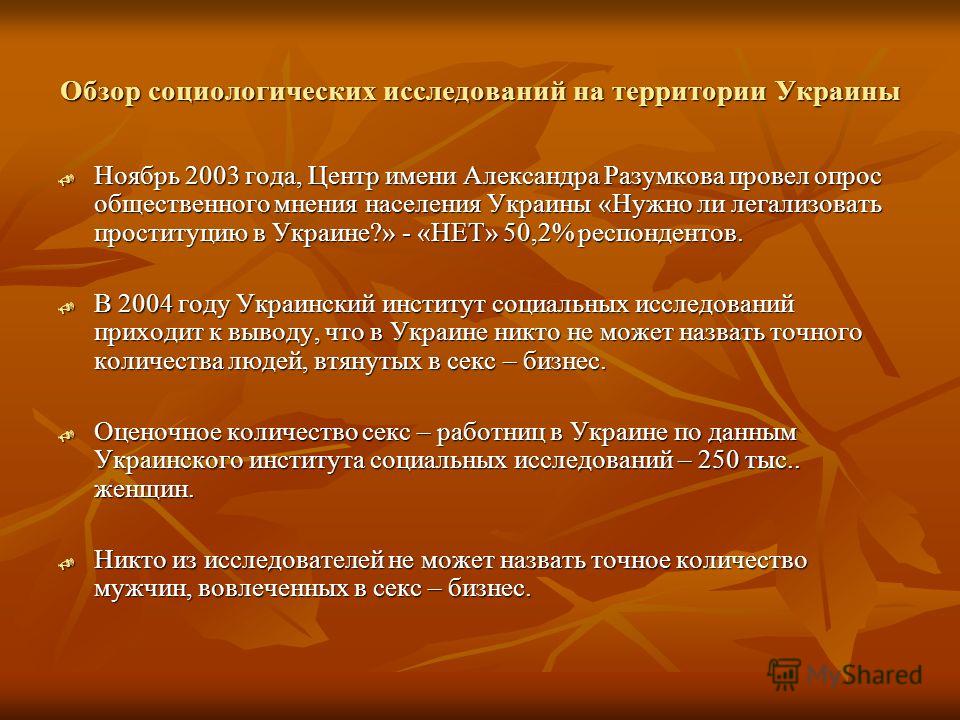 Обзор социологических исследований на территории Украины

Ноябрь 2003 года, Центр имени Александра Разумкова провел опрос общественного мнения населения Украины «Нужно ли легализовать проституцию в Украине?» - «НЕТ» 50,2% респондентов.

В 2004 году Украинский институт социальных исследований приходит к выводу, что в Украине никто не может назвать точного количества людей, втянутых в секс – бизнес.

Оценочное количество секс – работниц в Украине по данным Украинского института социальных исследований – 250 тыс.. женщин.

Никто из исследователей не может назвать точное количество мужчин, вовлеченных в секс – бизнес.

MyShared